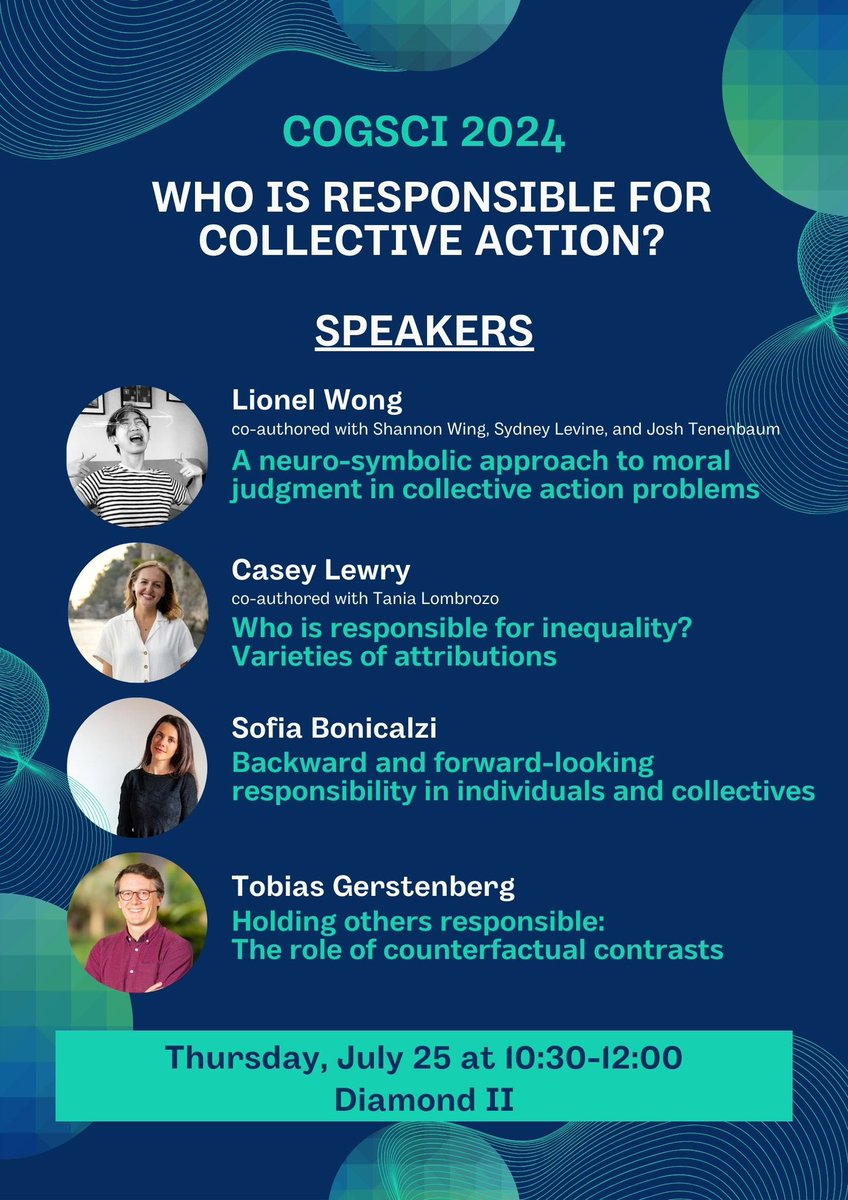 COGSCI 2024

WHO IS RESPONSIBLE FOR COLLECTIVE ACTION?

SPEAKERS

Lionel Wong
co-authored with Shannon Wing, Sydney Levine, and Josh Tenenbaum
A neuro-symbolic approach to moral judgment in collective action problems

Casey Lewry
co-authored with Tania Lombrozo
Who is responsible for inequality? Varieties of attributions

Sofia Bonicalzi
Backward and forward-looking responsibility in individuals and collectives

Tobias Gerstenberg
Holding others responsible: The role of counterfactual contrasts

Thursday, July 25 at 10:30-12:00
Diamond II